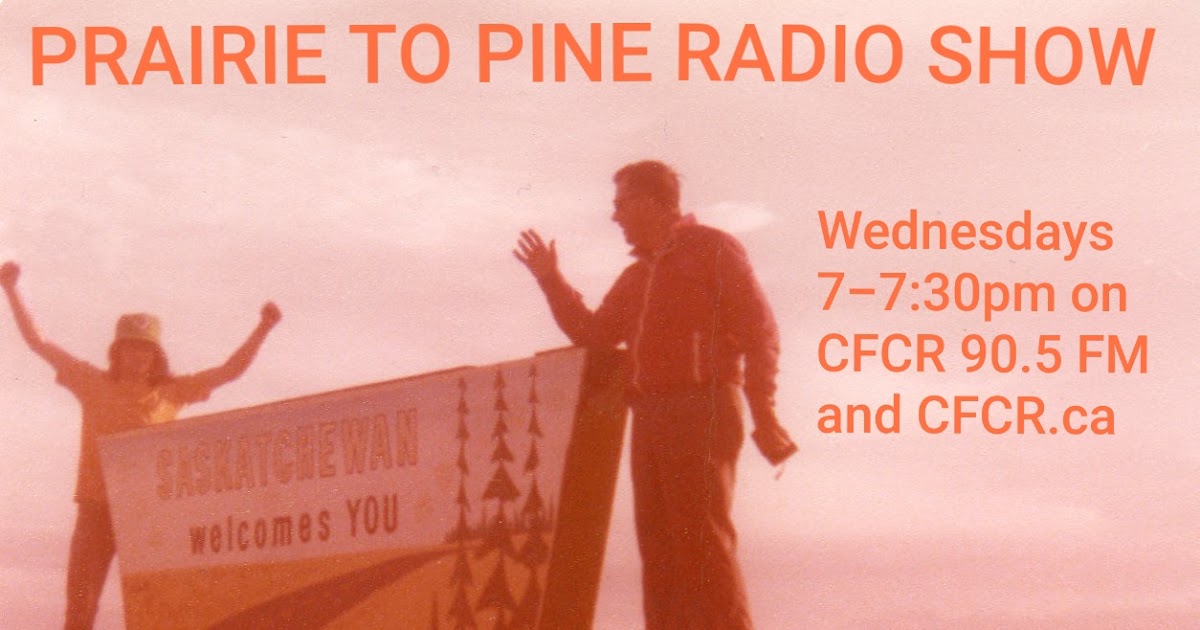 PRAIRIE TO PINE RADIO SHOW

Wednesdays 7–7:30pm on CFCR 90.5 FM and CFCR.ca

SASKATCHEWAN welcomes YOU